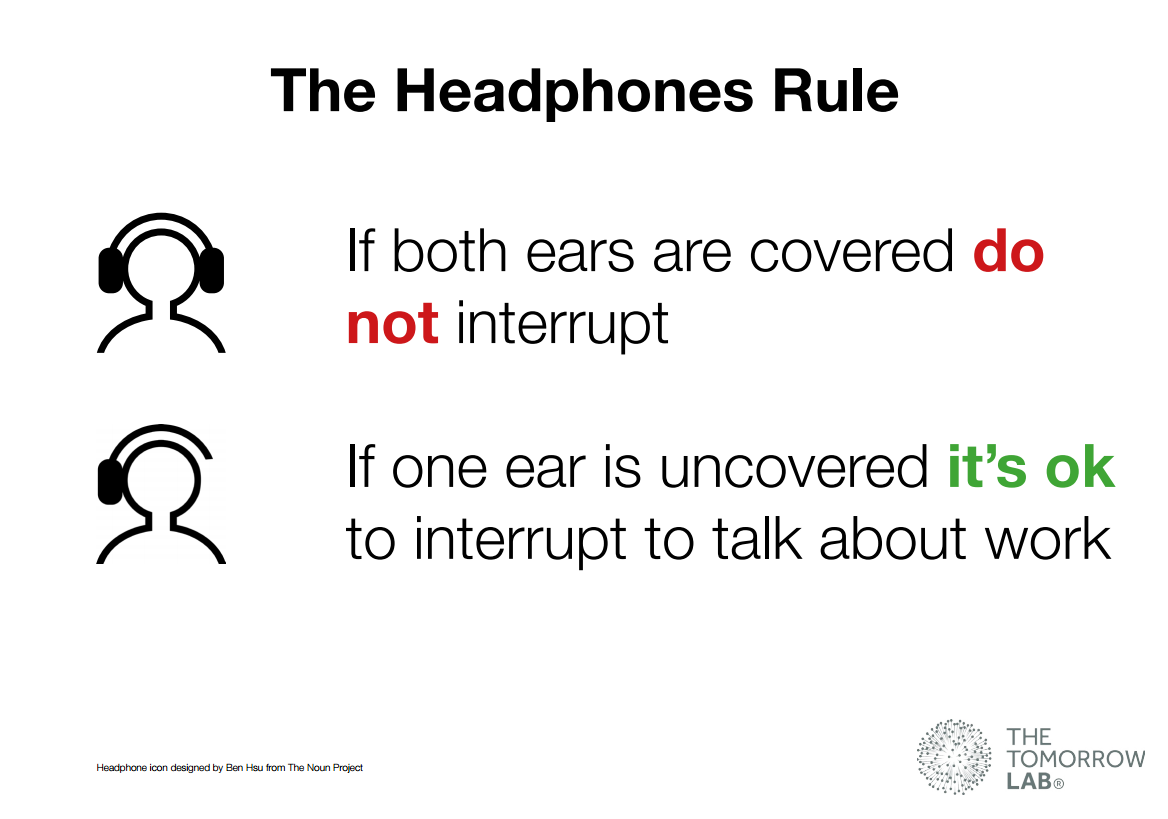 The Headphones Rule

If both ears are covered do not interrupt

If one ear is uncovered it's ok to interrupt to talk about work

Headphone icon designed by Ben Hsu from The Noun Project

THE TOMORROW LAB®